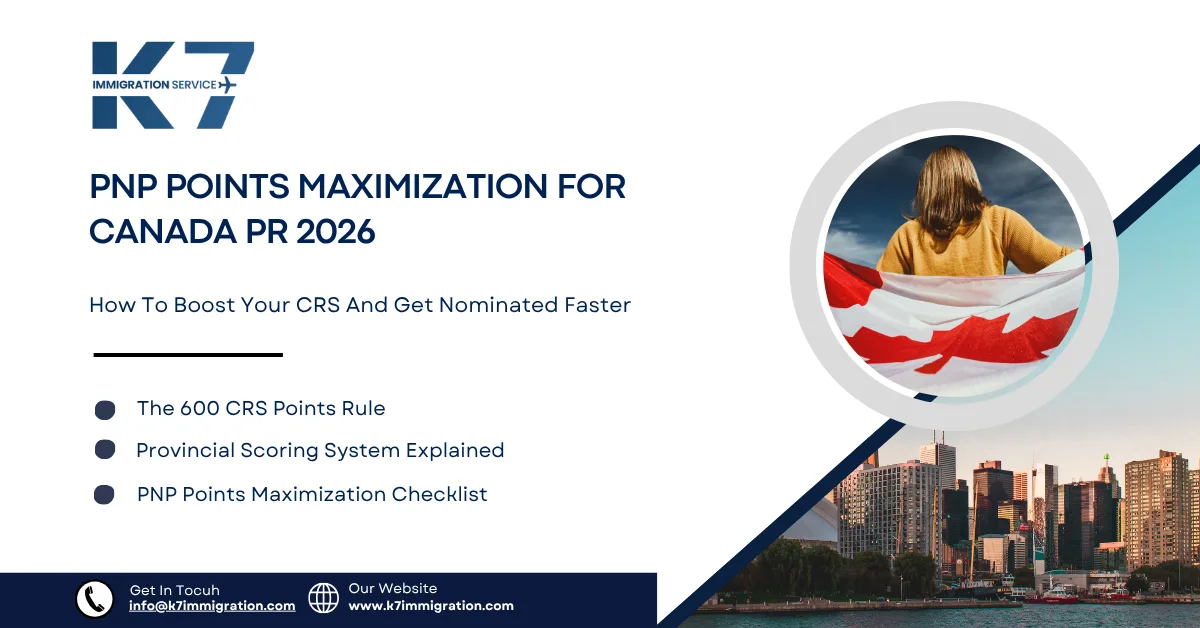 K7
IMMIGRATION SERVICE

PNP POINTS MAXIMIZATION FOR CANADA PR 2026

How To Boost Your CRS And Get Nominated Faster

The 600 CRS Points Rule
Provincial Scoring System Explained
PNP Points Maximization Checklist

Get In Tocuh
info@k7immigration.com

Our Website
www.k7immigration.com